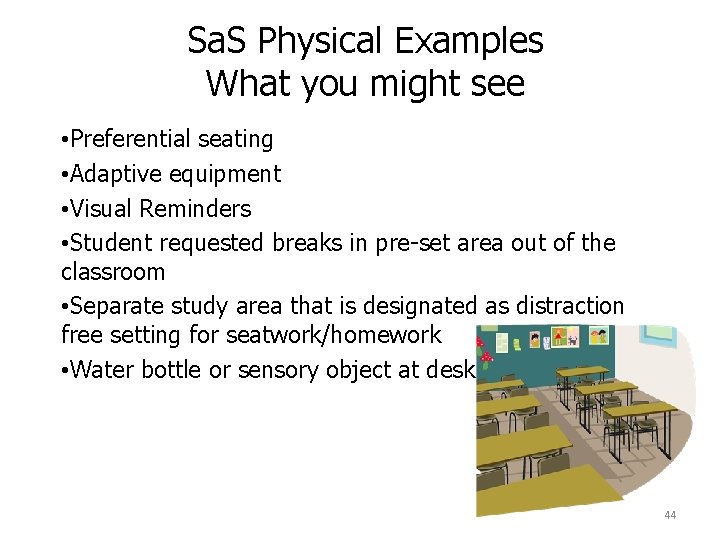 SaS Physical Examples
What you might see

•Preferential seating
•Adaptive equipment
•Visual Reminders
•Student requested breaks in pre-set area out of the classroom
•Separate study area that is designated as distraction free setting for seatwork/homework
•Water bottle or sensory object at desk

44